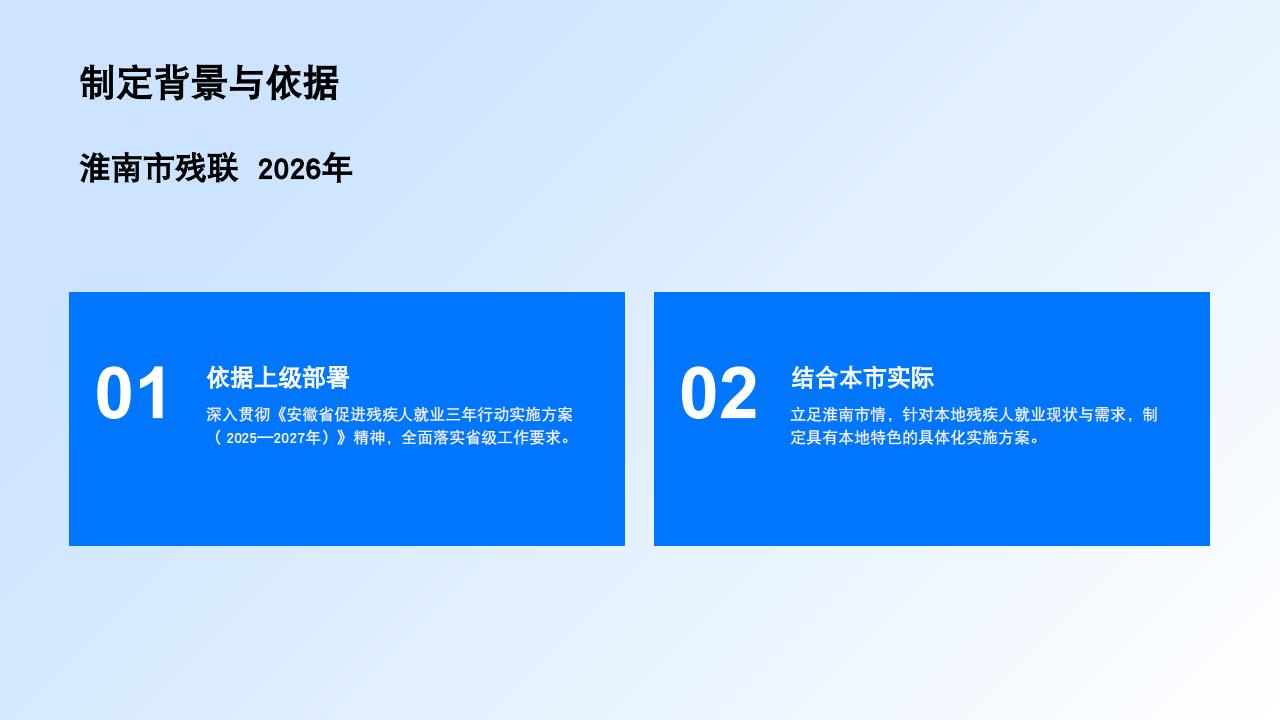 制定背景与依据

淮南市残联 2026年

01

依据上级部署

深入贯彻《安徽省促进残疾人就业三年行动实施方案（2025—2027年）》精神，全面落实省级工作要求。

02

结合本市实际

立足淮南市情，针对本地残疾人就业现状与需求，制定具有本地特色的具体化实施方案。